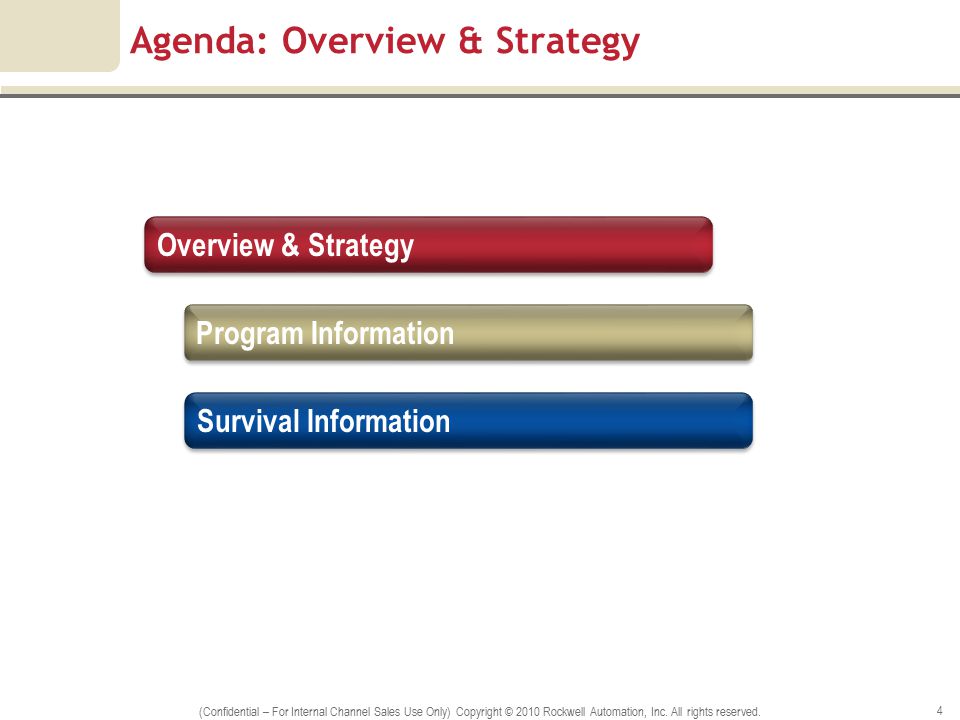 Agenda: Overview & Strategy

Overview & Strategy

Program Information

Survival Information

(Confidential – For Internal Channel Sales Use Only) Copyright © 2010 Rockwell Automation, Inc. All rights reserved.

4